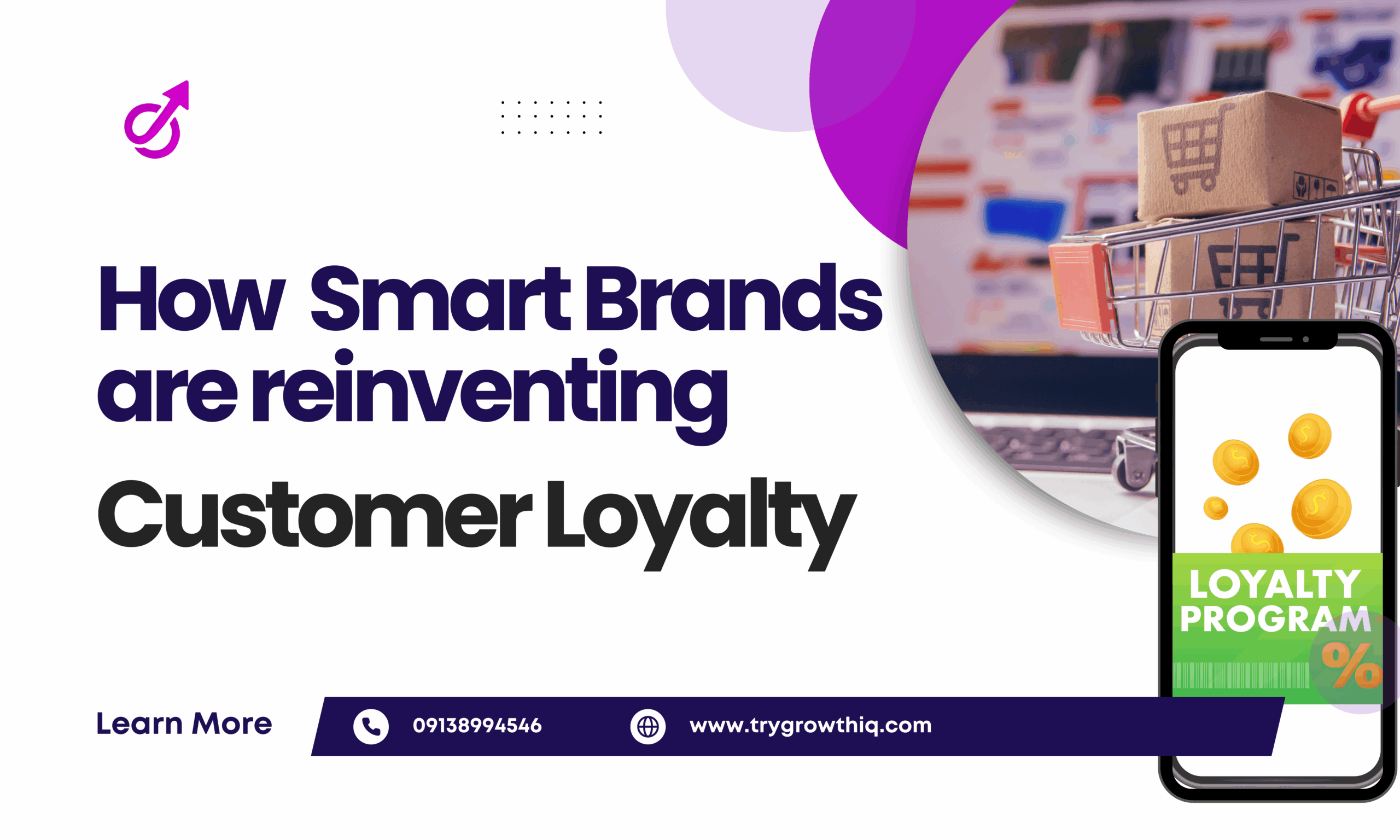 How Smart Brands are reinventing Customer Loyalty

LOYALTY PROGRAM

%

Learn More

09138994546

www.trygrowthiq.com